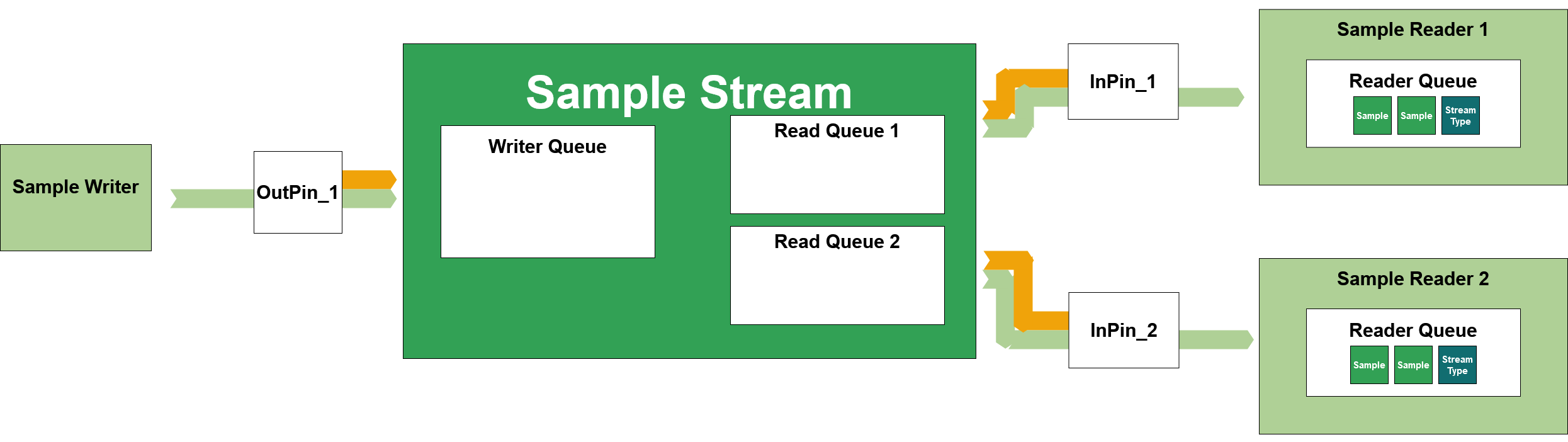 Sample Writer

OutPin_1

Sample Stream

Writer Queue

Read Queue 1

Read Queue 2

InPin_1

InPin_2

Sample Reader 1

Reader Queue

Sample Sample Stream Type

Sample Reader 2

Reader Queue

Sample Sample Stream Type